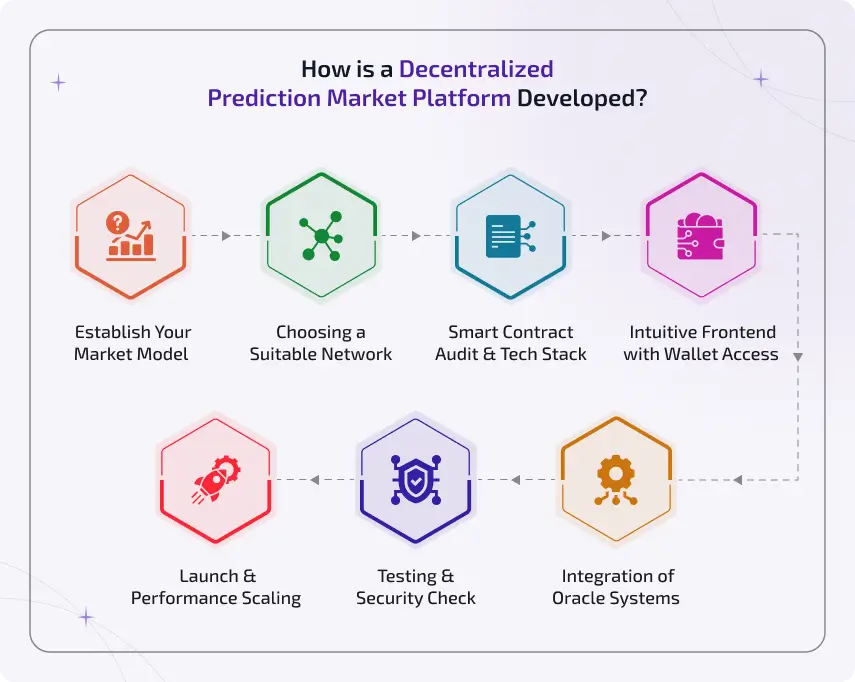 How is a Decentralized Prediction Market Platform Developed?

Establish Your Market Model

Choosing a Suitable Network

Smart Contract Audit & Tech Stack

Intuitive Frontend with Wallet Access

Integration of Oracle Systems

Testing & Security Check

Launch & Performance Scaling